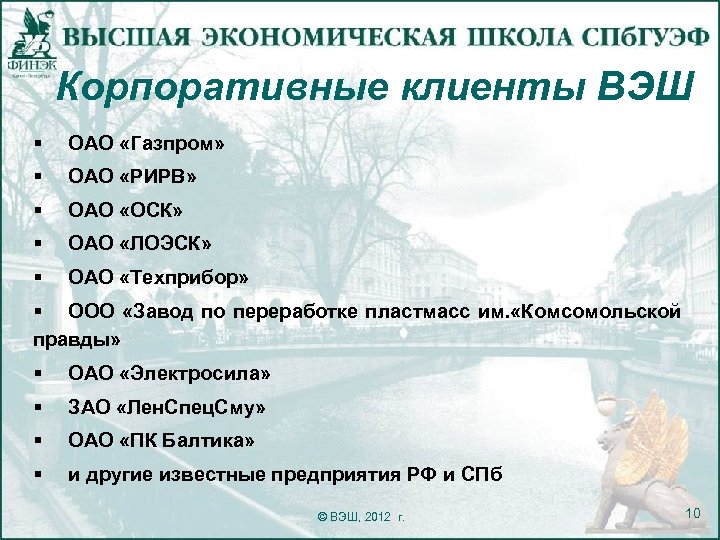 ФИНЭК
ВЫСШАЯ ЭКОНОМИЧЕСКАЯ ШКОЛА СПбГУЭФ

Корпоративные клиенты ВЭШ

▪ ОАО «Газпром»
▪ ОАО «РИРВ»
▪ ОАО «ОСК»
▪ ОАО «ЛОЭСК»
▪ ОАО «Техприбор»
▪ ООО «Завод по переработке пластмасс им.«Комсомольской правды»
▪ ОАО «Электросила»
▪ ЗАО «ЛенСпецСму»
▪ ОАО «ПК Балтика»
▪ и другие известные предприятия РФ и СПб

© ВЭШ, 2012 г.

10